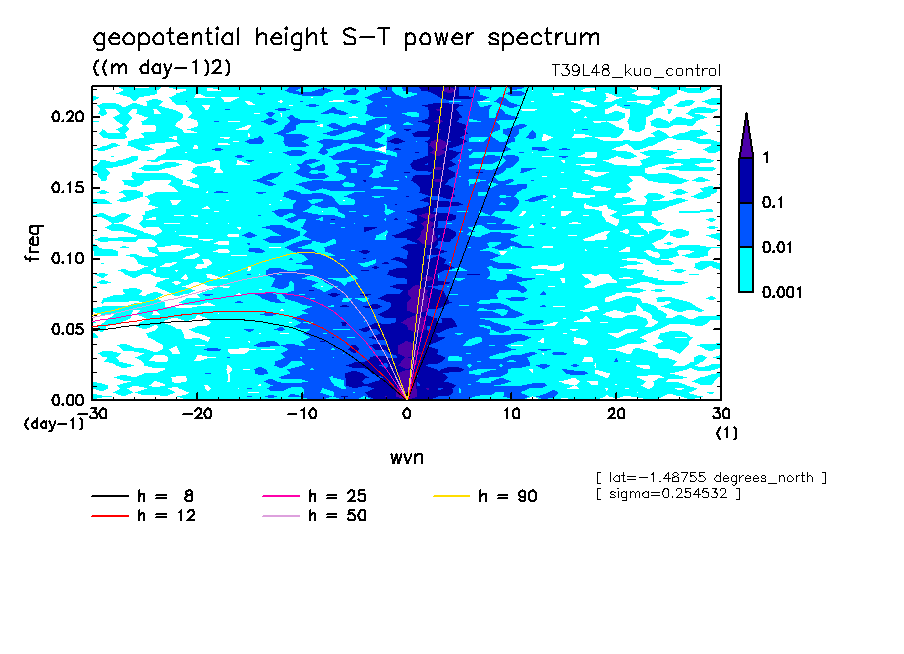 geopotential height S-T power spectrum
((m day-1)2)
T39L48_kuo_control

freq
0.20
0.15
0.10
0.05
0.00
(day-1)
-30
-20
-10
0
10
20
30
(1)
wvn

1
0.1
0.01
0.001

[ lat=-1.48755 degrees_north ]
[ sigma=0.254532 ]

h = 8
h = 12
h = 25
h = 50
h = 90